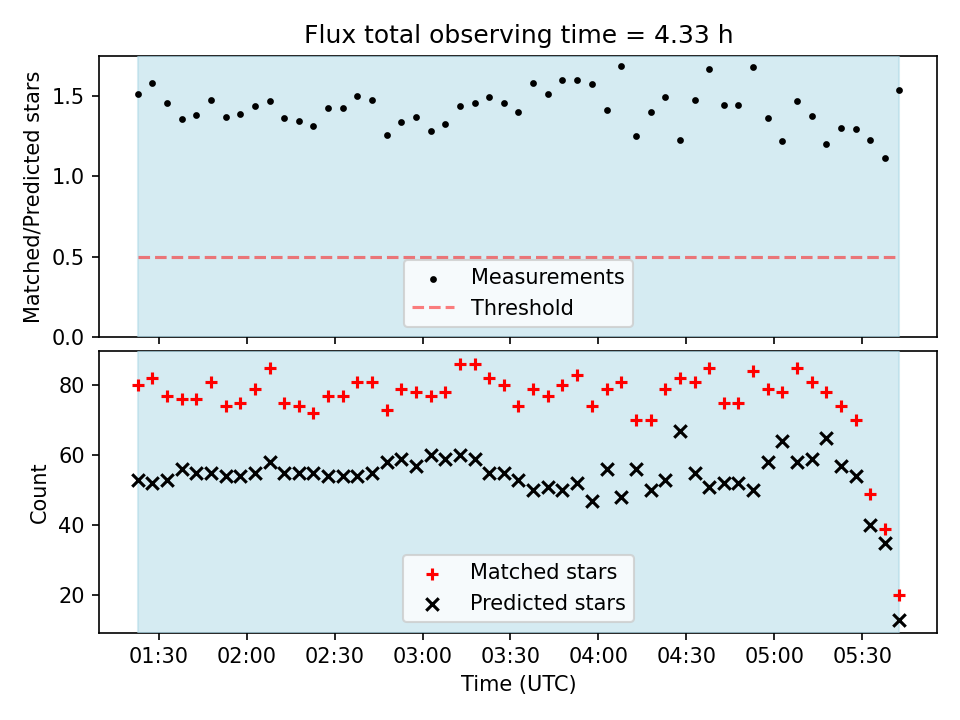 Flux total observing time = 4.33 h

Matched/Predicted stars

1.5
1.0
0.5
0.0

Measurements
Threshold

Count

80
60
40
20

Matched stars
Predicted stars

01:30 02:00 02:30 03:00 03:30 04:00 04:30 05:00 05:30

Time (UTC)